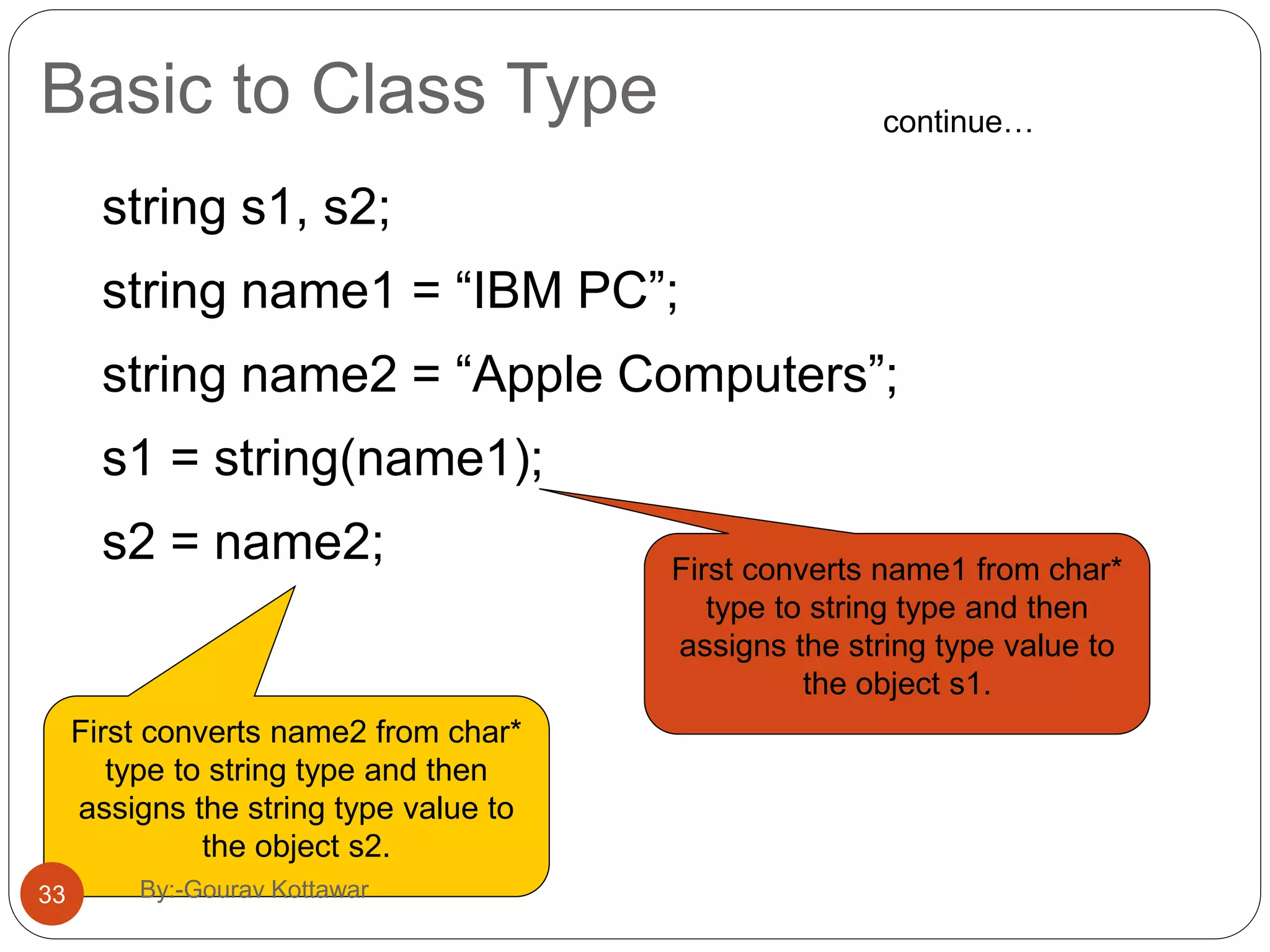 Basic to Class Type

continue…

string s1, s2;

string name1 = “IBM PC”;

string name2 = “Apple Computers”;

s1 = string(name1);

s2 = name2;

First converts name1 from char* type to string type and then assigns the string type value to the object s1.

First converts name2 from char* type to string type and then assigns the string type value to the object s2.

33

By:-Gourav Kottawar